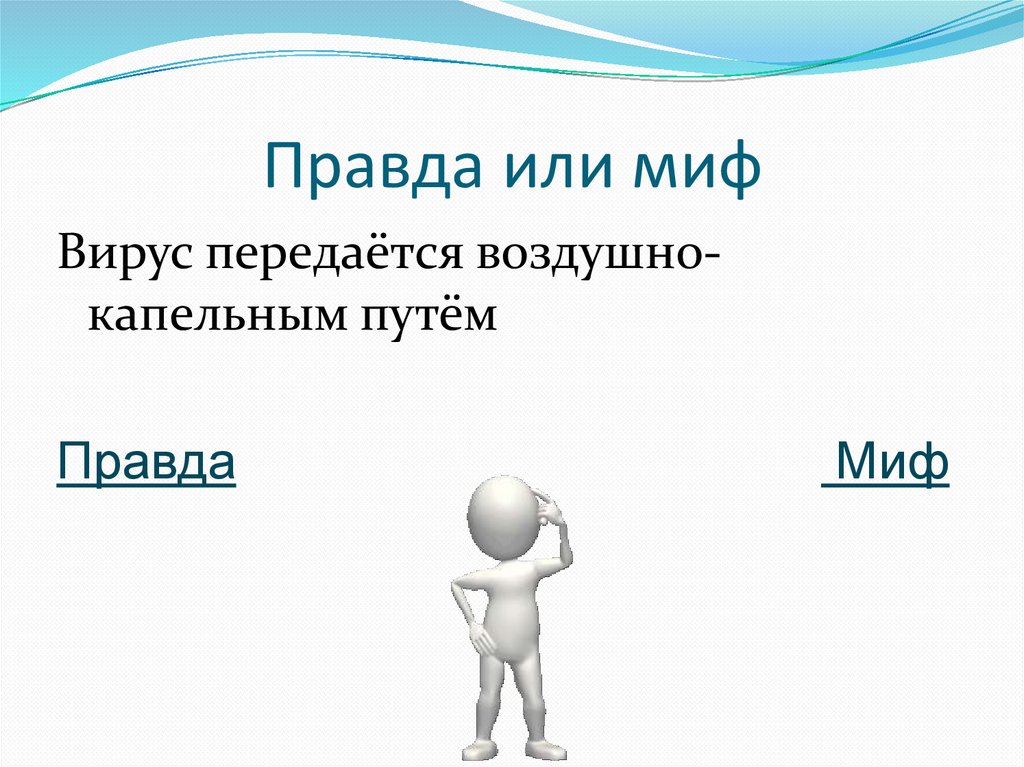 Правда или миф

Вирус передаётся воздушно-капельным путём

Правда

Миф